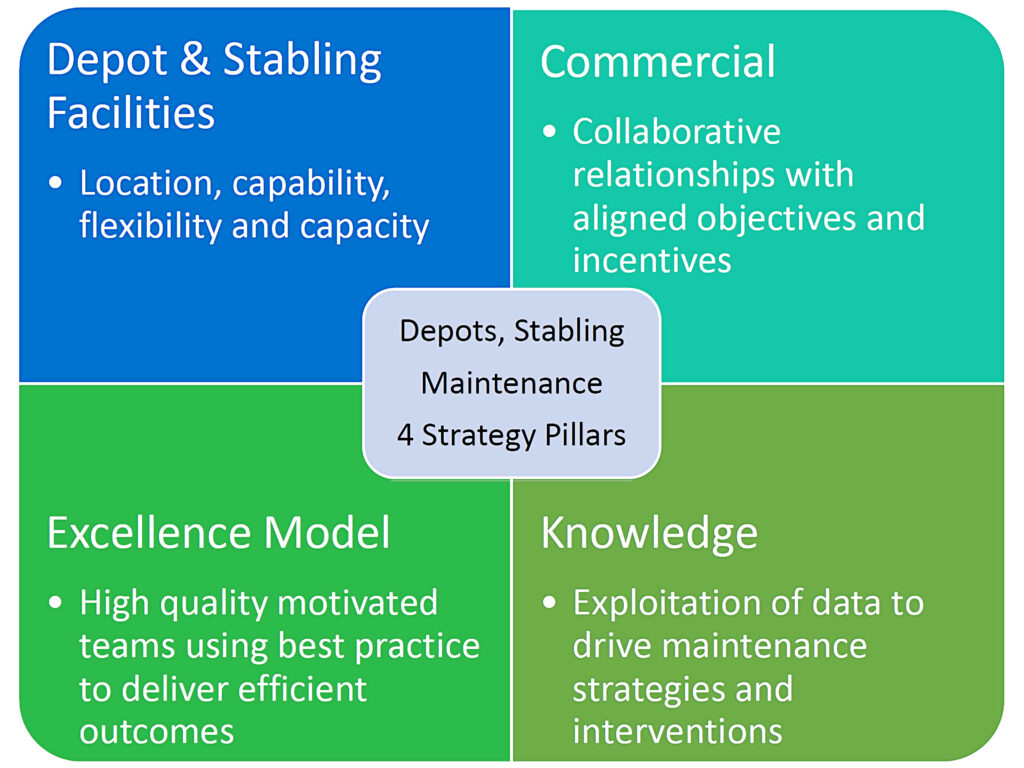 Depot & Stabling Facilities

• Location, capability, flexibility and capacity

Commercial

• Collaborative relationships with aligned objectives and incentives

Depots, Stabling

Maintenance

4 Strategy Pillars

Excellence Model

• High quality motivated teams using best practice to deliver efficient outcomes

Knowledge

• Exploitation of data to drive maintenance strategies and interventions